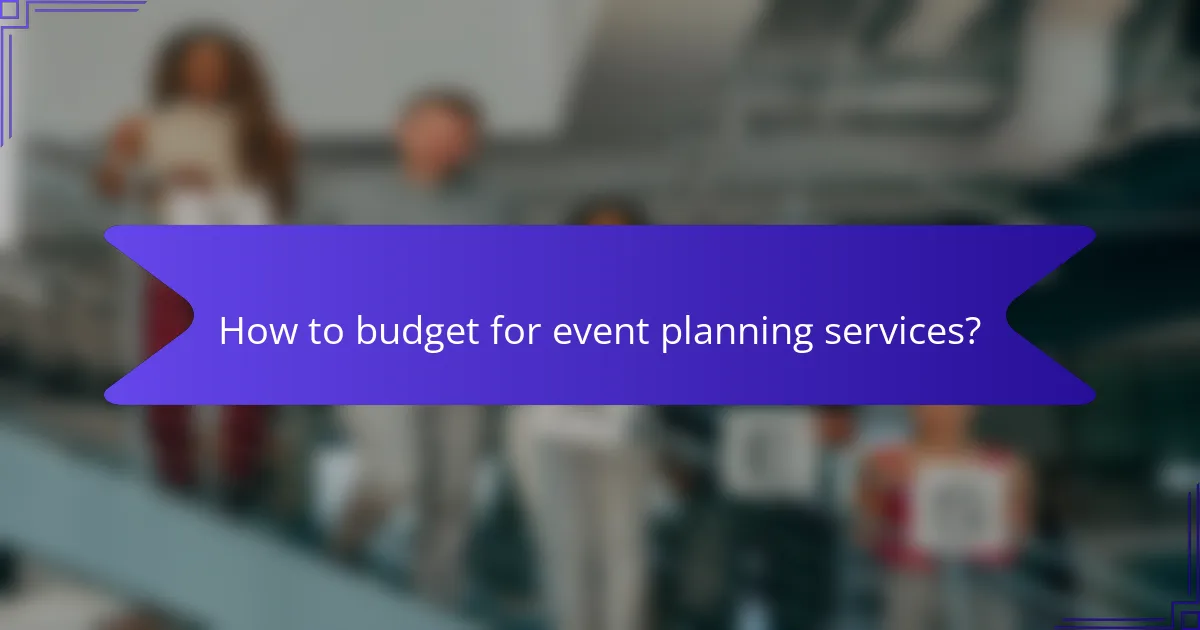 How to budget for event planning services?